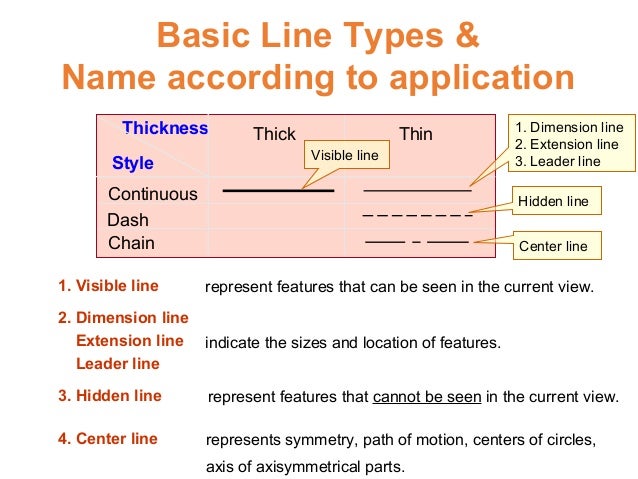 Basic Line Types &
Name according to application

| Thickness / Style | Thick | Thin |
|---|---|---|
| Continuous | | |
| Dash | | |
| Chain | | |

Visible line

1. Dimension line
2. Extension line
3. Leader line

Hidden line

Center line

1. Visible line represent features that can be seen in the current view.

2. Dimension line
Extension line
Leader line
indicate the sizes and location of features.

3. Hidden line represent features that cannot be seen in the current view.

4. Center line represents symmetry, path of motion, centers of circles, axis of axisymmetrical parts.